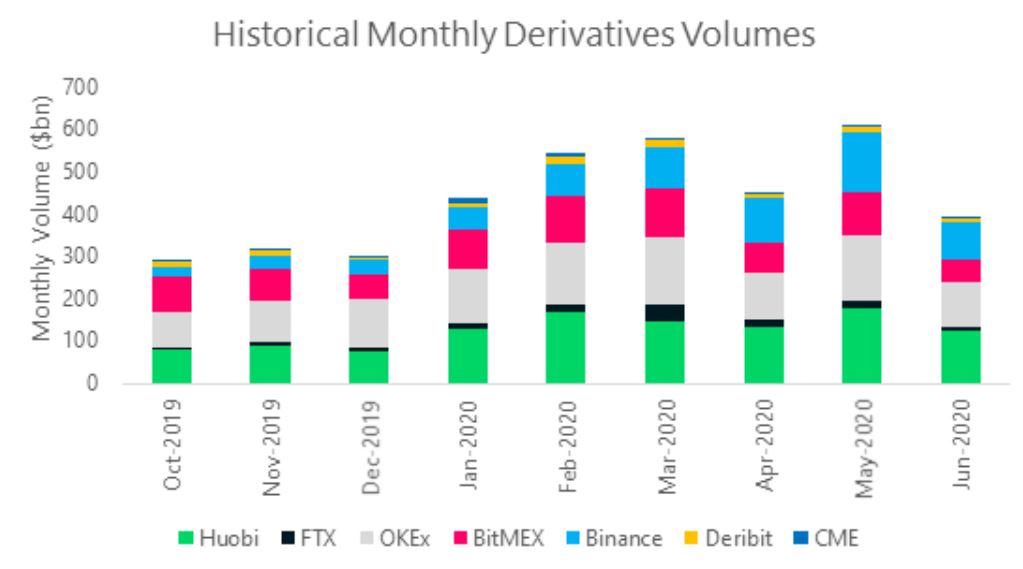 Historical Monthly Derivatives Volumes

Monthly Volume ($bn)

700
600
500
400
300
200
100
0

Oct-2019
Nov-2019
Dec-2019
Jan-2020
Feb-2020
Mar-2020
Apr-2020
May-2020
Jun-2020

Huobi
FTX
OKEx
BitMEX
Binance
Deribit
CME